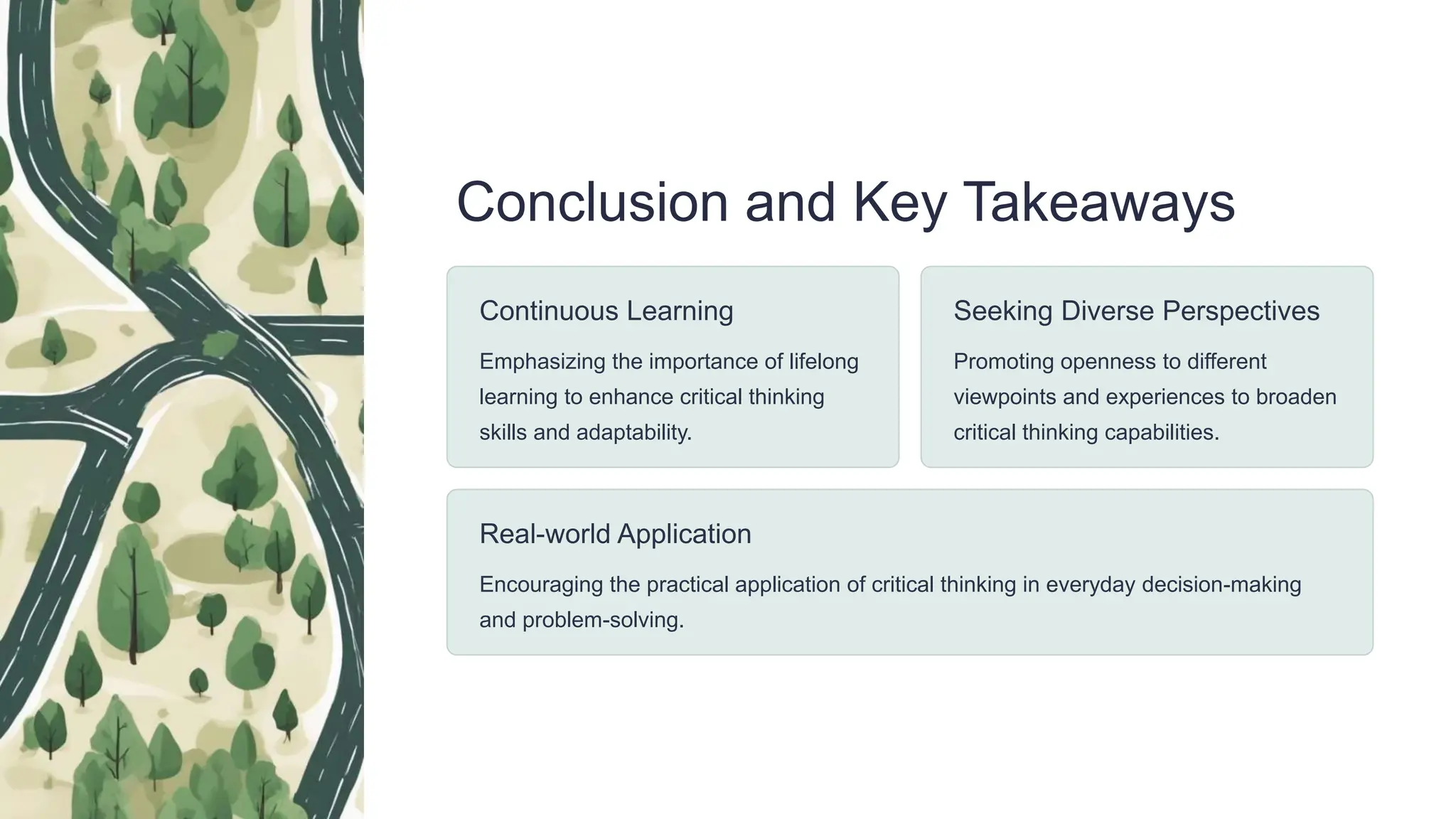 Conclusion and Key Takeaways

Continuous Learning

Emphasizing the importance of lifelong learning to enhance critical thinking skills and adaptability.

Seeking Diverse Perspectives

Promoting openness to different viewpoints and experiences to broaden critical thinking capabilities.

Real-world Application

Encouraging the practical application of critical thinking in everyday decision-making and problem-solving.